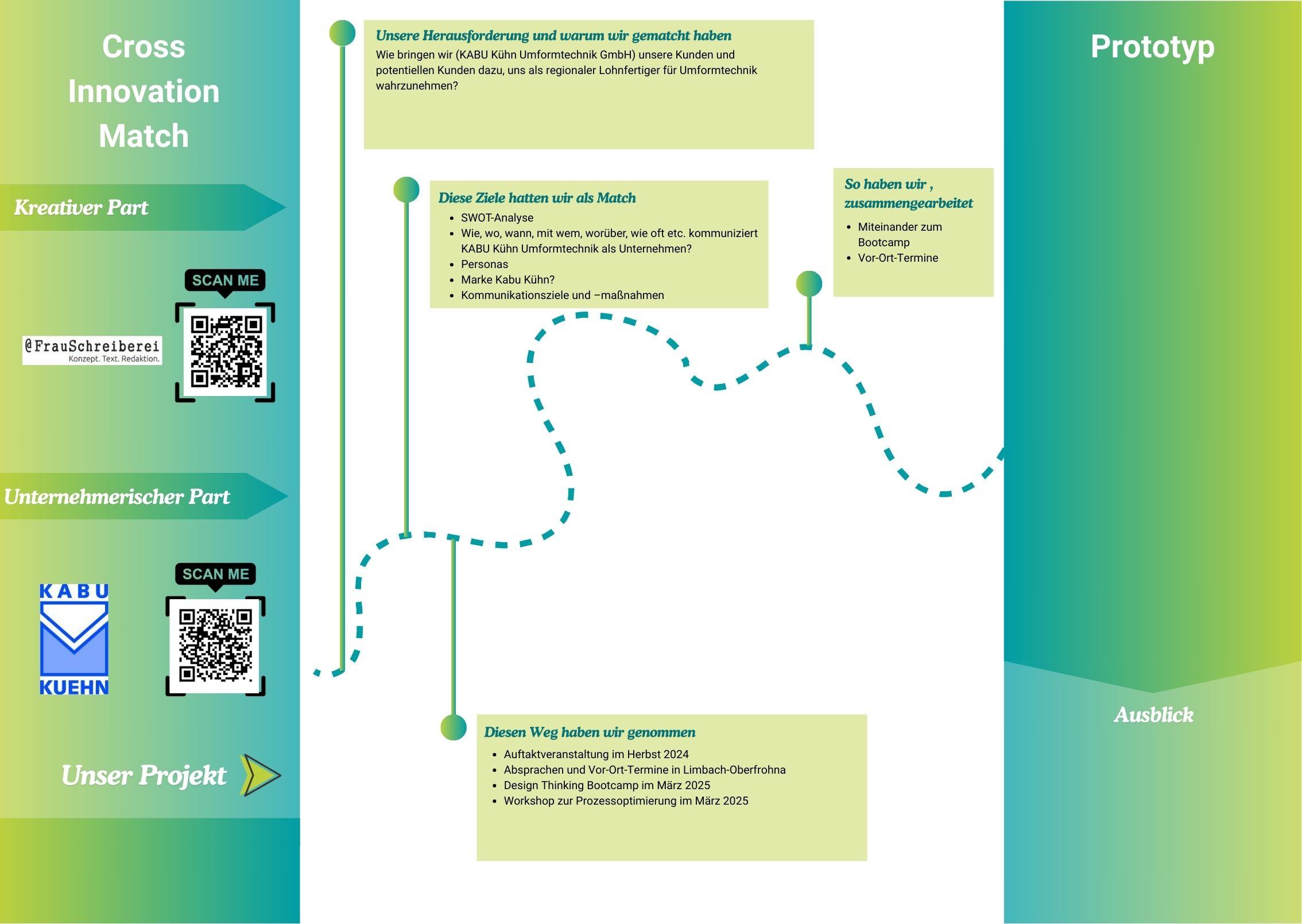 Cross Innovation Match

Kreativer Part

SCAN ME

@FrauSchreiberei
Konzept. Text. Redaktion.

Unternehmerischer Part

SCAN ME

KABU
KUEHN

Unser Projekt

Unsere Herausforderung und warum wir gematcht haben
Wie bringen wir (KABU Kühn Umformtechnik GmbH) unsere Kunden und potentiellen Kunden dazu, uns als regionaler Lohnfertiger für Umformtechnik wahrzunehmen?

Diese Ziele hatten wir als Match
- SWOT-Analyse
- Wie, wo, wann, mit wem, worüber, wie oft etc. kommuniziert KABU Kühn Umformtechnik als Unternehmen?
- Personas
- Marke Kabu Kühn?
- Kommunikationsziele und –maßnahmen

So haben wir , zusammengearbeitet
- Miteinander zum Bootcamp
- Vor-Ort-Termine

Diesen Weg haben wir genommen
- Auftaktveranstaltung im Herbst 2024
- Absprachen und Vor-Ort-Termine in Limbach-Oberfrohna
- Design Thinking Bootcamp im März 2025
- Workshop zur Prozessoptimierung im März 2025

Prototyp

Ausblick